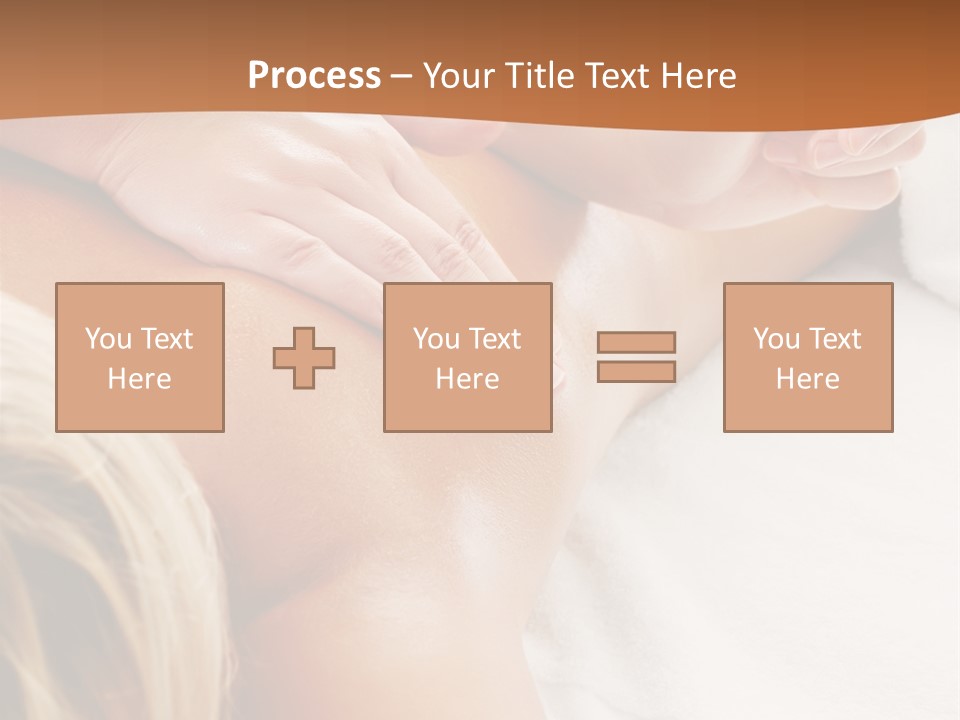 Process – Your Title Text Here

You Text Here

You Text Here

You Text Here